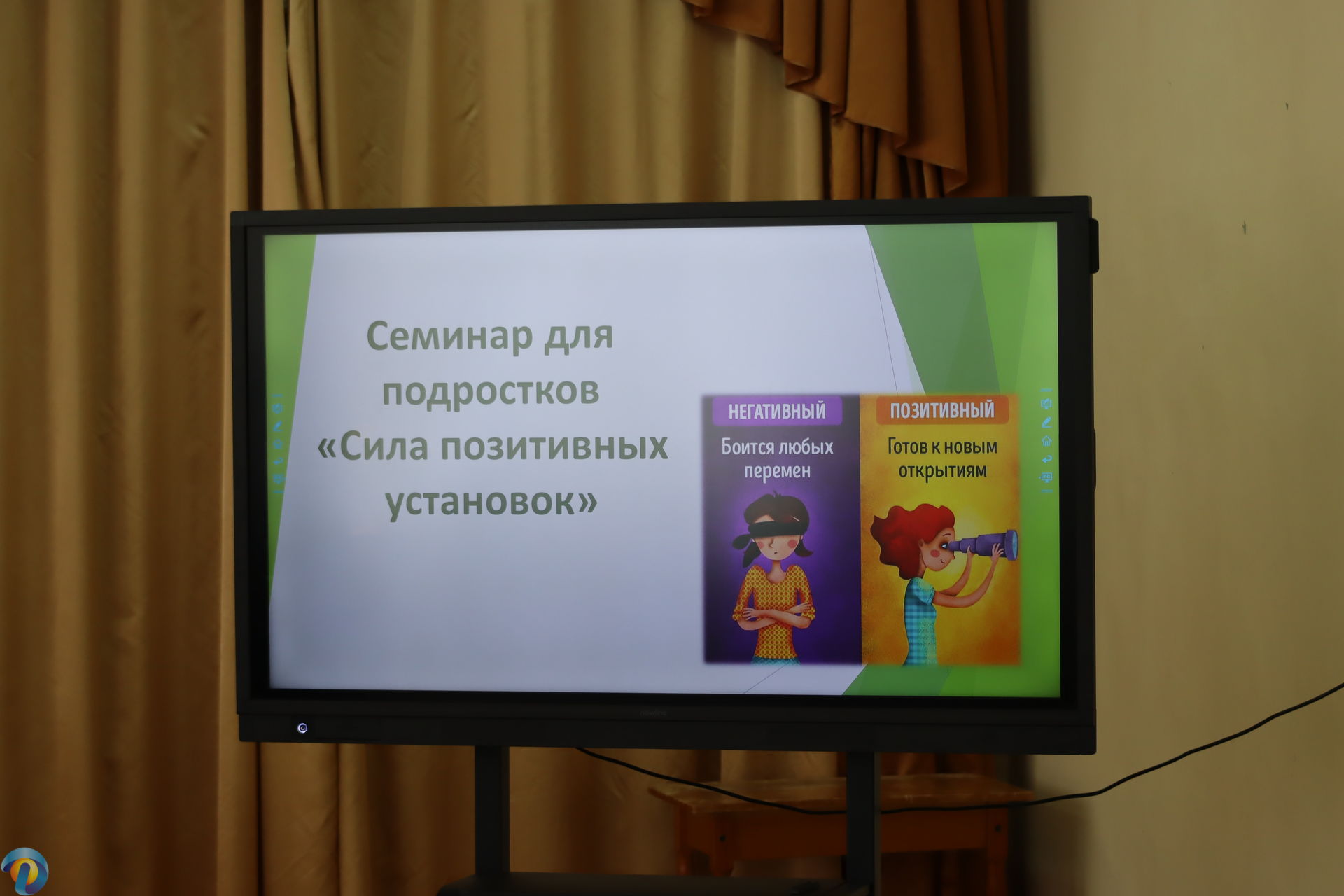 Семинар для подростков «Сила позитивных установок»

НЕГАТИВНЫЙ
Боится любых перемен

ПОЗИТИВНЫЙ
Готов к новым открытиям